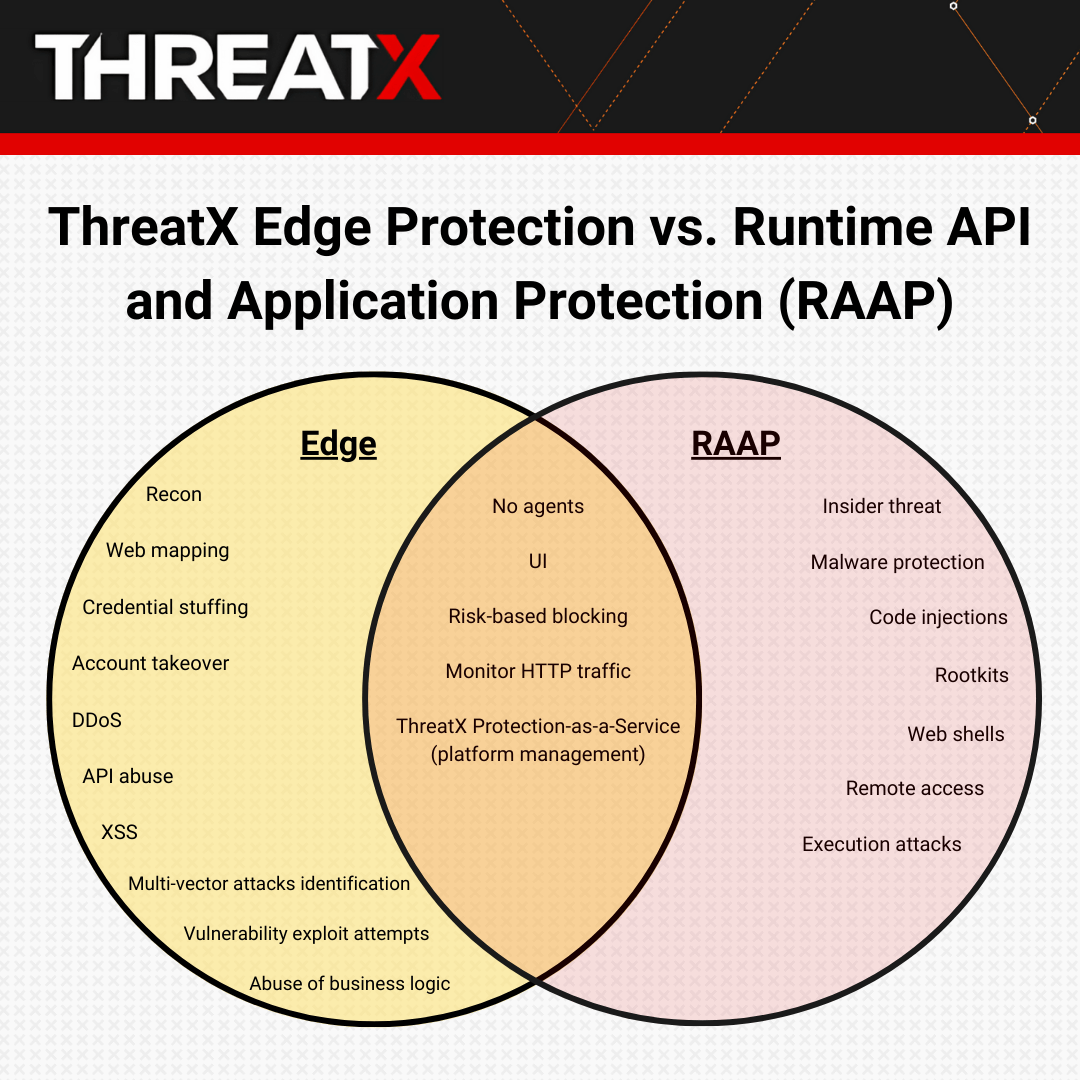 THREATX

ThreatX Edge Protection vs. Runtime API and Application Protection (RAAP)

Edge

Recon

Web mapping

Credential stuffing

Account takeover

DDoS

API abuse

XSS

Multi-vector attacks identification

Vulnerability exploit attempts

Abuse of business logic

No agents

UI

Risk-based blocking

Monitor HTTP traffic

ThreatX Protection-as-a-Service (platform management)

RAAP

Insider threat

Malware protection

Code injections

Rootkits

Web shells

Remote access

Execution attacks